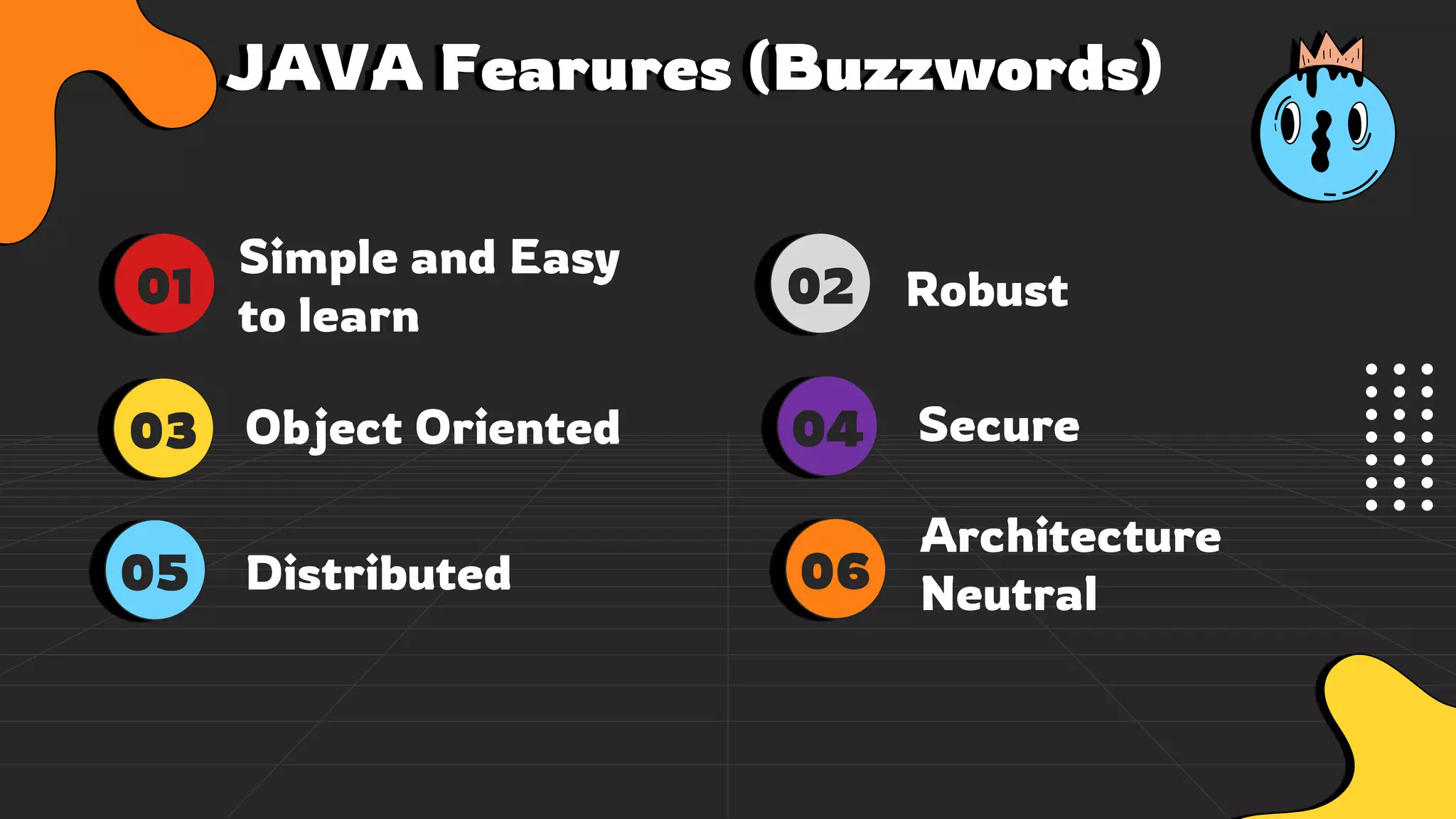 JAVA Fearures (Buzzwords)

01 Simple and Easy to learn

02 Robust

03 Object Oriented

04 Secure

05 Distributed

06 Architecture Neutral